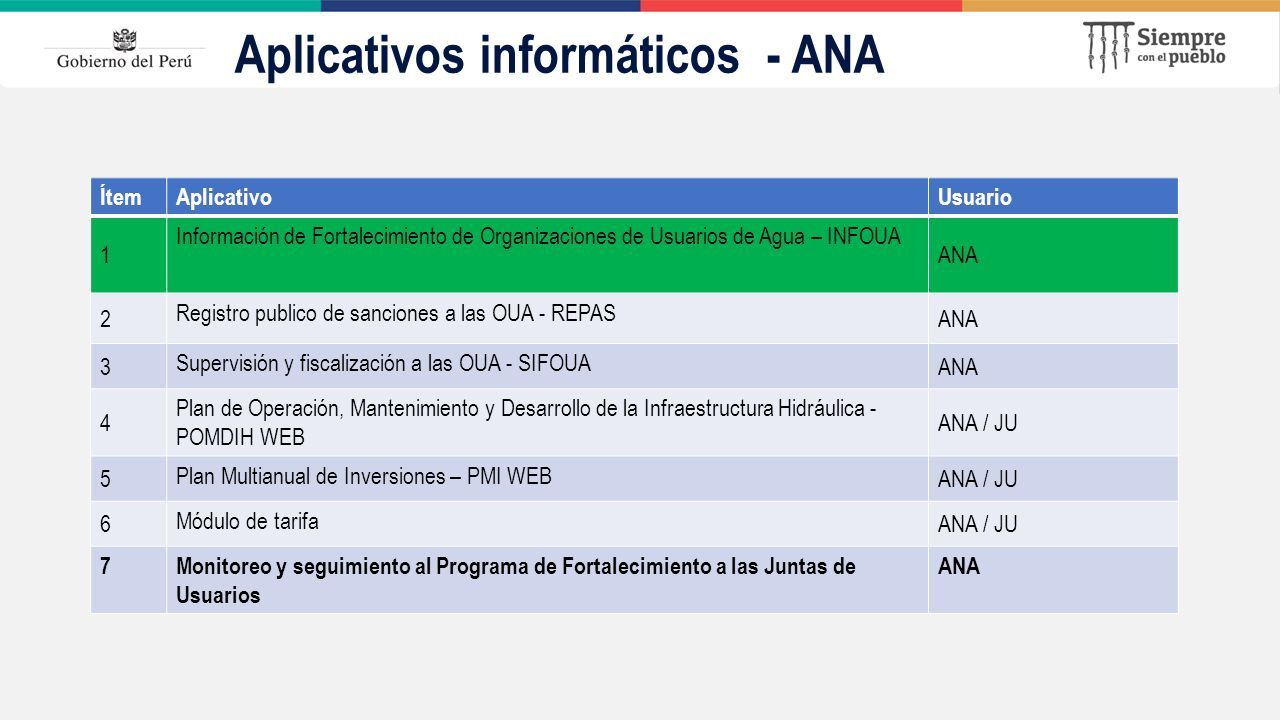 Gobierno del Perú

Aplicativos informáticos - ANA

Siempre con el pueblo

| Ítem | Aplicativo | Usuario |
|---|---|---|
| 1 | Información de Fortalecimiento de Organizaciones de Usuarios de Agua – INFOUA | ANA |
| 2 | Registro publico de sanciones a las OUA - REPAS | ANA |
| 3 | Supervisión y fiscalización a las OUA - SIFOUA | ANA |
| 4 | Plan de Operación, Mantenimiento y Desarrollo de la Infraestructura Hidráulica - POMDIH WEB | ANA / JU |
| 5 | Plan Multianual de Inversiones – PMI WEB | ANA / JU |
| 6 | Módulo de tarifa | ANA / JU |
| 7 | Monitoreo y seguimiento al Programa de Fortalecimiento a las Juntas de Usuarios | ANA |